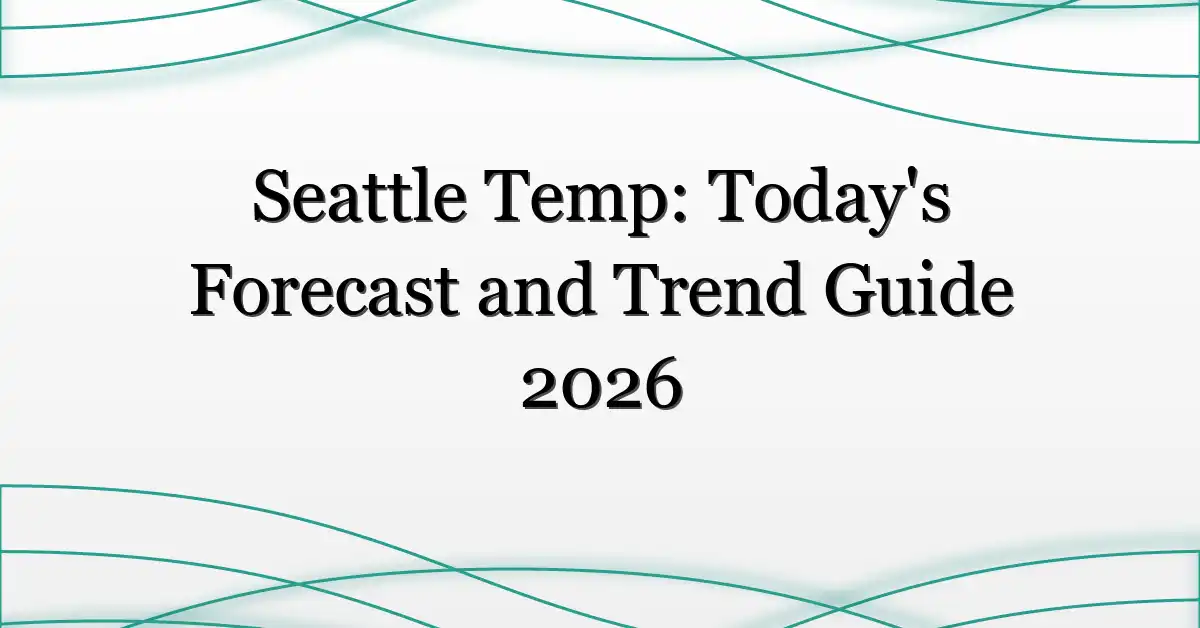 Seattle Temp: Today's Forecast and Trend Guide 2026